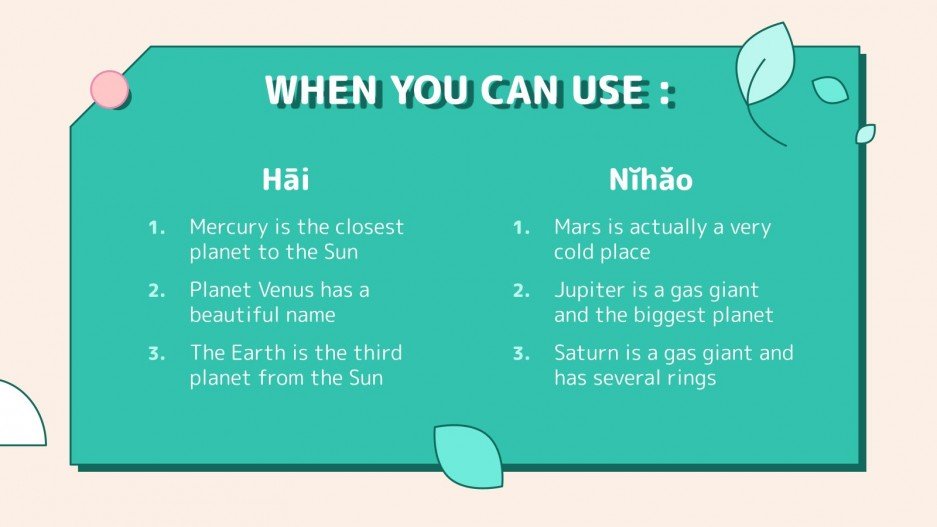 WHEN YOU CAN USE :

Hāi

1. Mercury is the closest planet to the Sun
2. Planet Venus has a beautiful name
3. The Earth is the third planet from the Sun

Nǐhǎo

1. Mars is actually a very cold place
2. Jupiter is a gas giant and the biggest planet
3. Saturn is a gas giant and has several rings